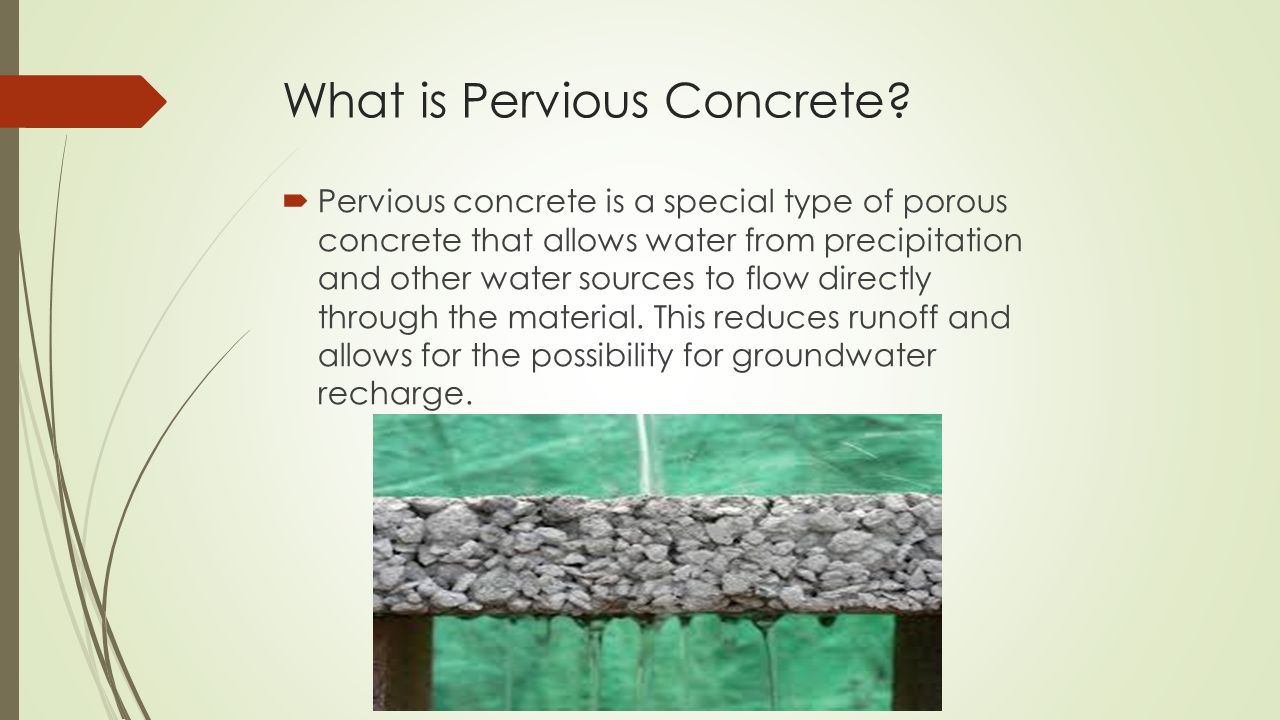 What is Pervious Concrete?

Pervious concrete is a special type of porous concrete that allows water from precipitation and other water sources to flow directly through the material. This reduces runoff and allows for the possibility for groundwater recharge.